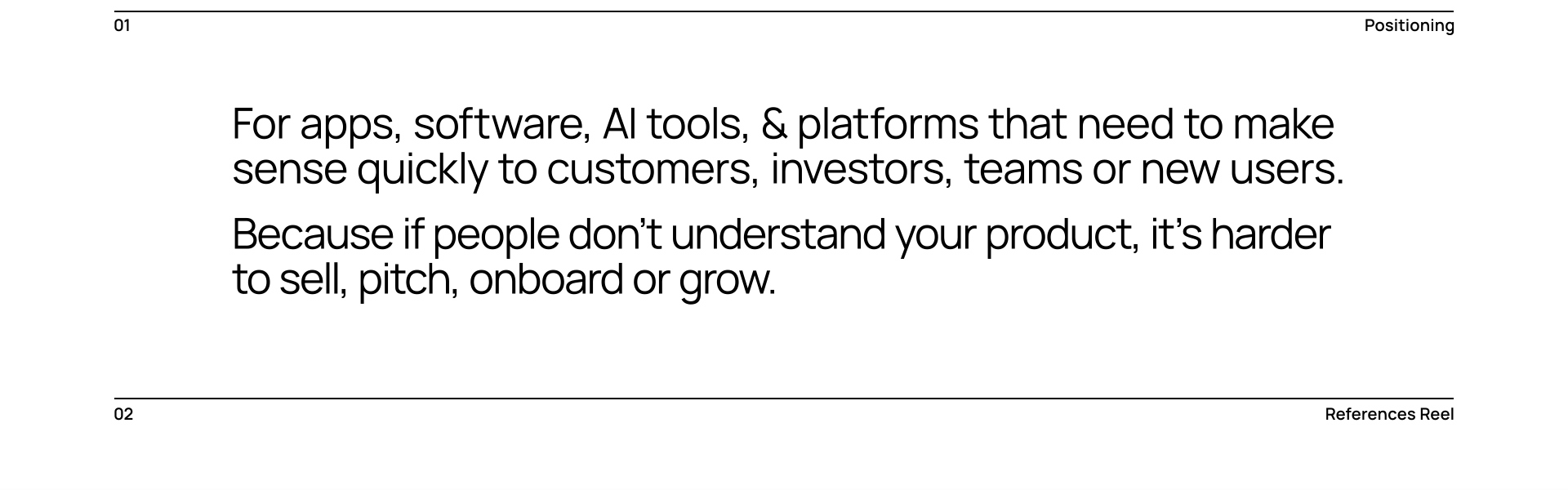 01

Positioning

For apps, software, AI tools, & platforms that need to make sense quickly to customers, investors, teams or new users.

Because if people don't understand your product, it's harder to sell, pitch, onboard or grow.

02

References Reel